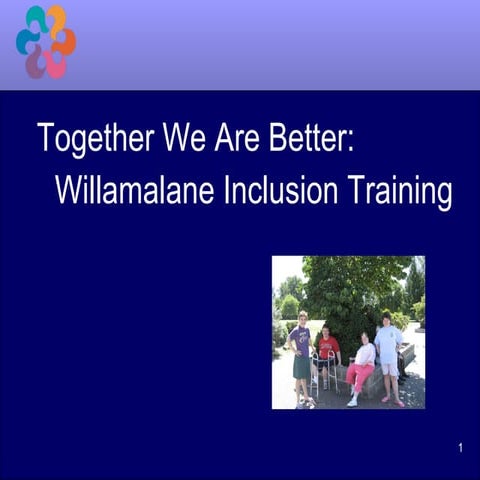 Together We Are Better:
Willamalane Inclusion Training

1